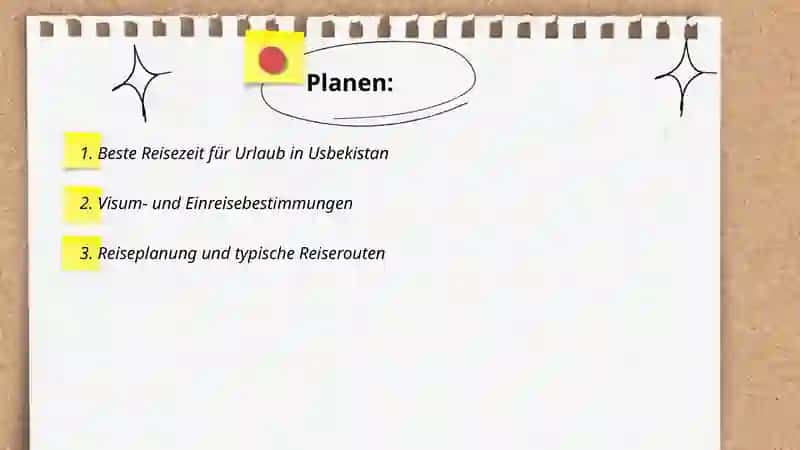 Planen:

1. Beste Reisezeit für Urlaub in Usbekistan

2. Visum- und Einreisebestimmungen

3. Reiseplanung und typische Reiserouten